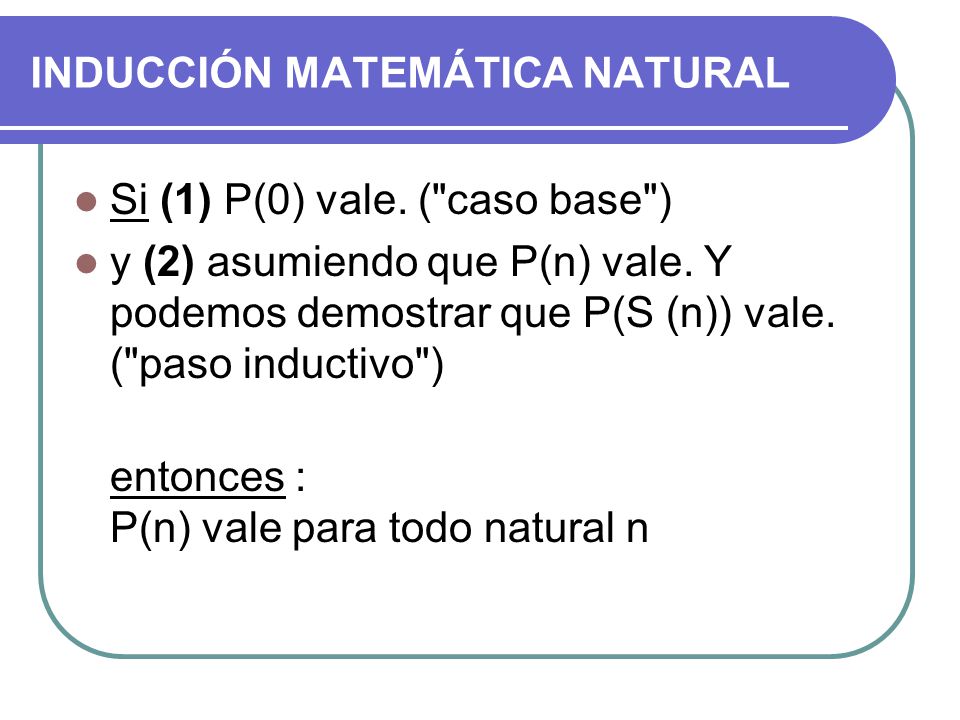 INDUCCIÓN MATEMÁTICA NATURAL

- Si (1) P(0) vale. ("caso base")
- y (2) asumiendo que P(n) vale. Y podemos demostrar que P(S (n)) vale. ("paso inductivo")

entonces :
P(n) vale para todo natural n